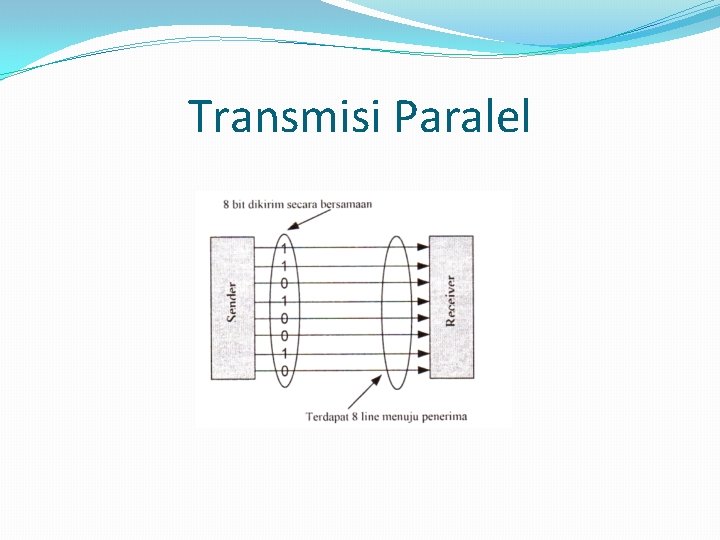 Transmisi Paralel

8 bit dikirim secara bersamaan

Sender

1
1
0
1
0
0
1
0

Receiver

Terdapat 8 line menuju penerima